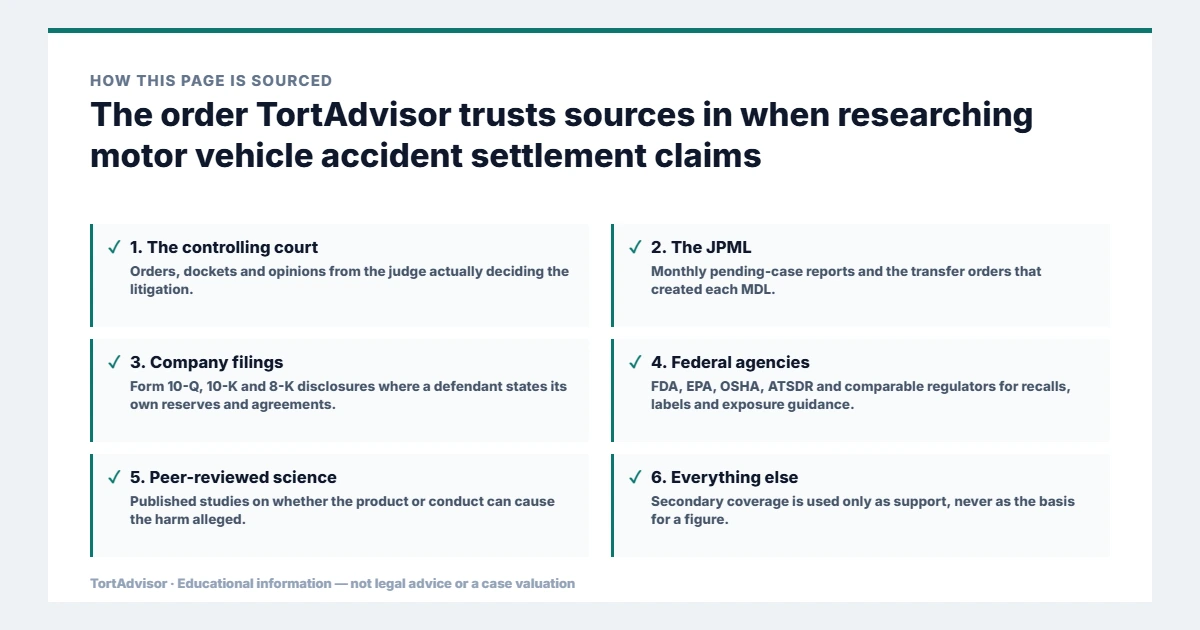 HOW THIS PAGE IS SOURCED

The order TortAdvisor trusts sources in when researching motor vehicle accident settlement claims

✓ 1. The controlling court
Orders, dockets and opinions from the judge actually deciding the litigation.

✓ 2. The JPML
Monthly pending-case reports and the transfer orders that created each MDL.

✓ 3. Company filings
Form 10-Q, 10-K and 8-K disclosures where a defendant states its own reserves and agreements.

✓ 4. Federal agencies
FDA, EPA, OSHA, ATSDR and comparable regulators for recalls, labels and exposure guidance.

✓ 5. Peer-reviewed science
Published studies on whether the product or conduct can cause the harm alleged.

✓ 6. Everything else
Secondary coverage is used only as support, never as the basis for a figure.

TortAdvisor · Educational information — not legal advice or a case valuation